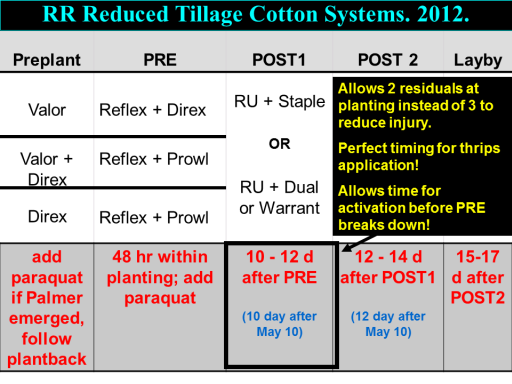 RR Reduced Tillage Cotton Systems. 2012.

| Preplant | PRE | POST1 | POST 2 | Layby |
|---|---|---|---|---|
| Valor | Reflex + Direx | RU + Staple OR RU + Dual or Warrant | | |
| Valor + Direx | Reflex + Prowl | | | |
| Direx | Reflex + Prowl | | | |
| add paraquat if Palmer emerged, follow plantback | 48 hr within planting; add paraquat | 10 - 12 d after PRE (10 day after May 10) | 12 - 14 d after POST1 (12 day after May 10) | 15-17 d after POST2 |

Allows 2 residuals at planting instead of 3 to reduce injury.

Perfect timing for thrips application!

Allows time for activation before PRE breaks down!